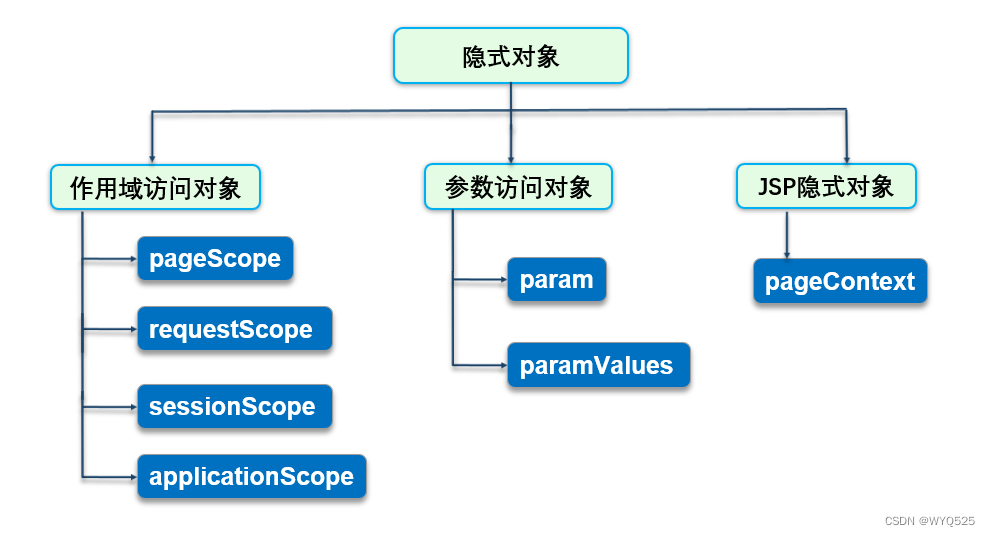 隐式对象

作用域访问对象

pageScope

requestScope

sessionScope

applicationScope

参数访问对象

param

paramValues

JSP隐式对象

pageContext

CSDN @WYQ525